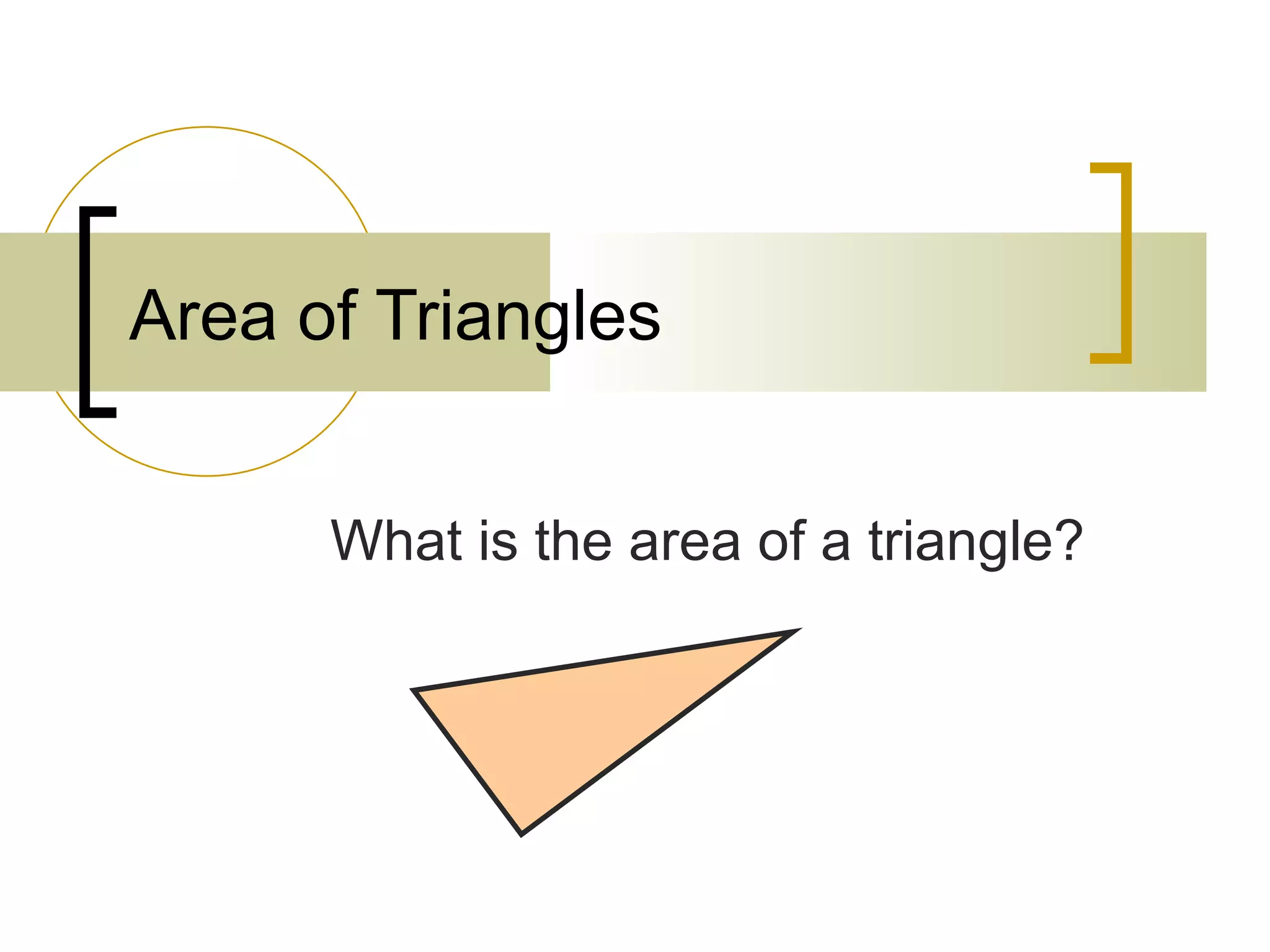 Area of Triangles

What is the area of a triangle?